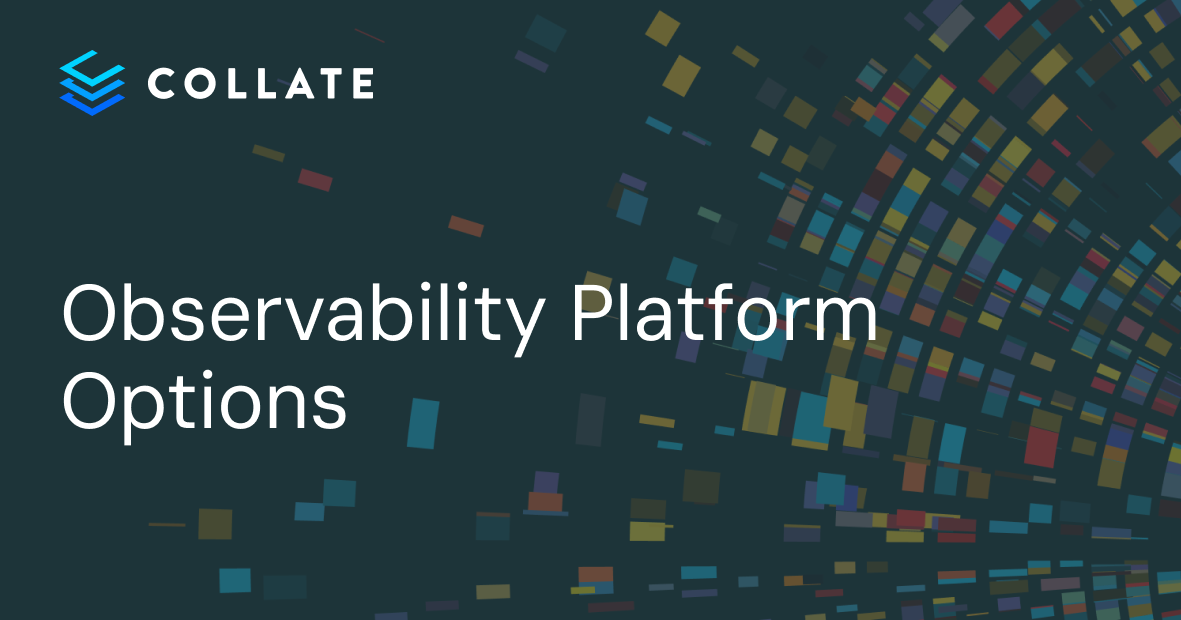 COLLATE

Observability Platform Options